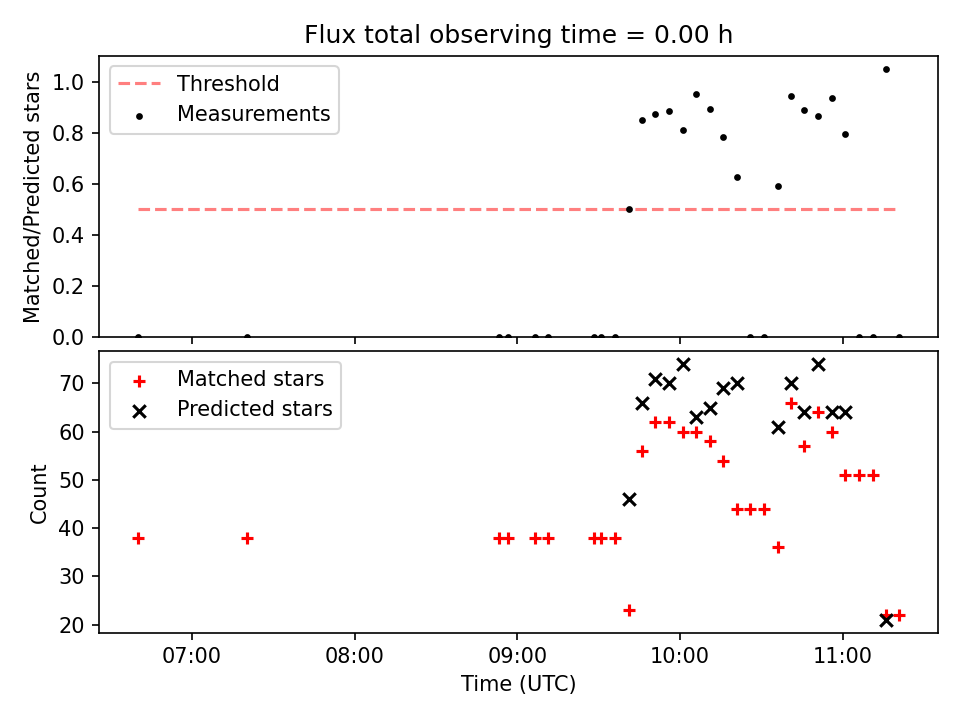 Flux total observing time = 0.00 h

Threshold
Measurements

Matched/Predicted stars

1.0
0.8
0.6
0.4
0.2
0.0

Matched stars
Predicted stars

Count

70
60
50
40
30
20

07:00
08:00
09:00
10:00
11:00

Time (UTC)